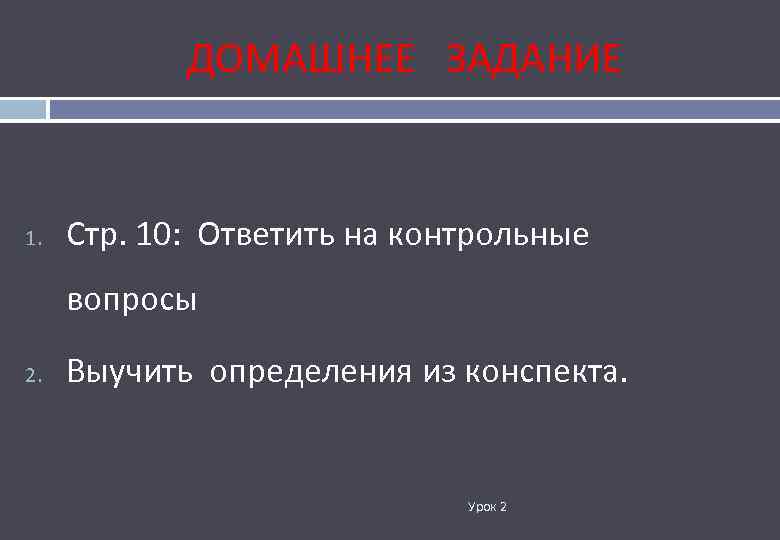 ДОМАШНЕЕ ЗАДАНИЕ

1. Стр. 10: Ответить на контрольные вопросы
2. Выучить определения из конспекта.

Урок 2